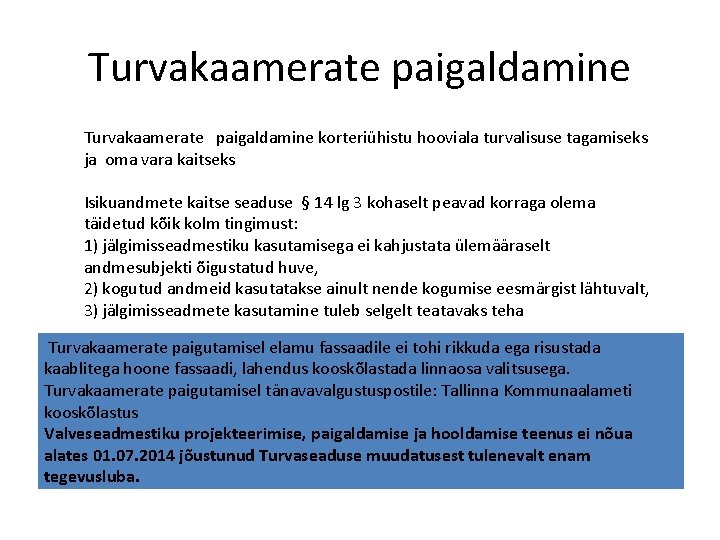 Turvakaamerate paigaldamine

Turvakaamerate paigaldamine korteriühistu hooviala turvalisuse tagamiseks ja oma vara kaitseks

Isikuandmete kaitse seaduse § 14 lg 3 kohaselt peavad korraga olema täidetud kõik kolm tingimust:
1) jälgimisseadmestiku kasutamisega ei kahjustata ülemääraselt andmesubjekti õigustatud huve,
2) kogutud andmeid kasutatakse ainult nende kogumise eesmärgist lähtuvalt,
3) jälgimisseadmete kasutamine tuleb selgelt teatavaks teha

Turvakaamerate paigutamisel elamu fassaadile ei tohi rikkuda ega risustada kaablitega hoone fassaadi, lahendus kooskõlastada linnaosa valitsusega.
Turvakaamerate paigutamisel tänavavalgustuspostile: Tallinna Kommunaalameti kooskõlastus
Valveseadmestiku projekteerimise, paigaldamise ja hooldamise teenus ei nõua alates 01.07.2014 jõustunud Turvaseaduse muudatusest tulenevalt enam tegevusluba.